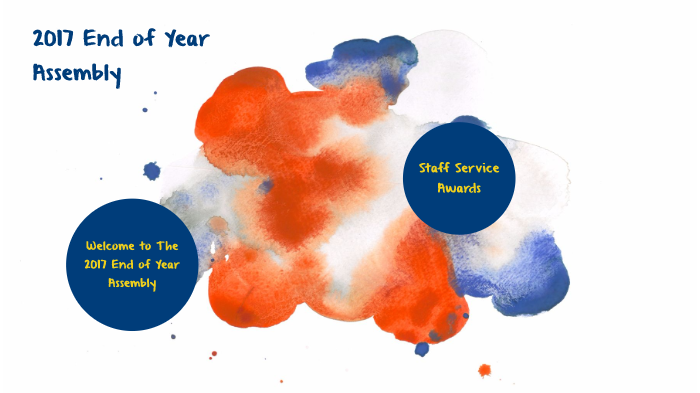 2017 End of Year Assembly

Welcome to The 2017 End of Year Assembly

Staff Service Awards